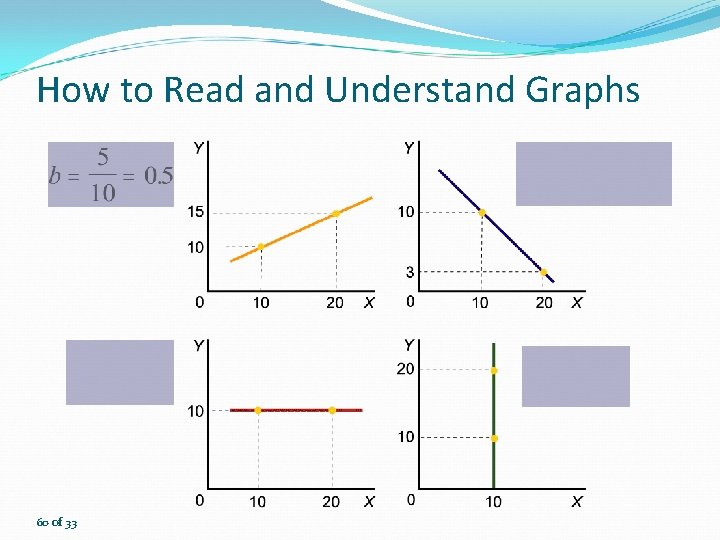 How to Read and Understand Graphs

$b = \frac{5}{10} = 0.5$

Y
15
10
0
10
20
X

Y
10
3
0
10
20
X

Y
10
0
10
20
X

Y
20
10
0
10
X

60 of 33